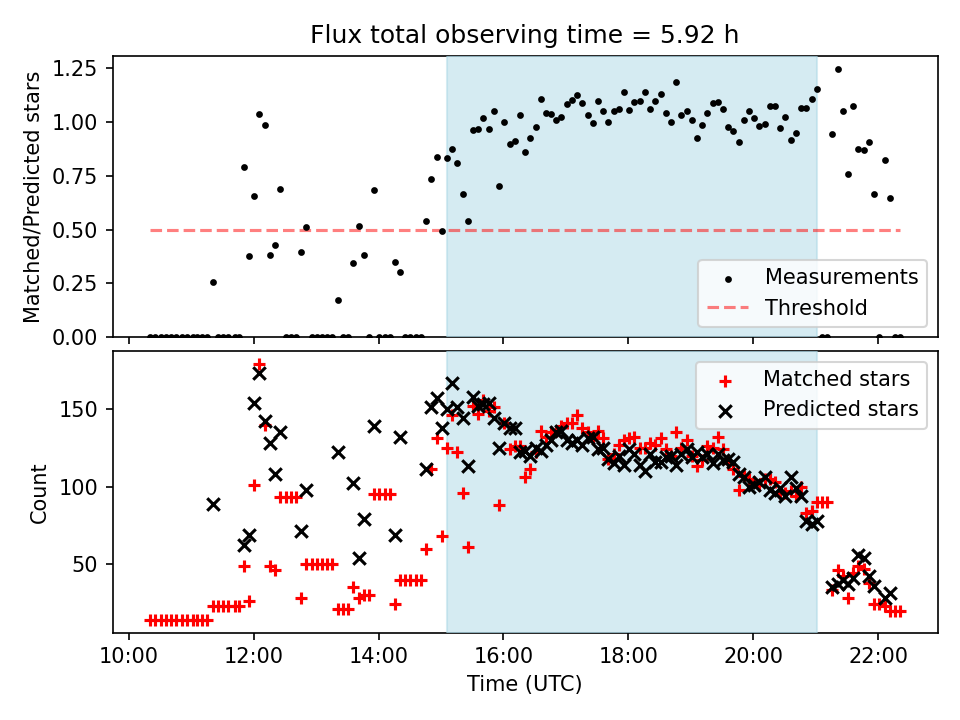 Flux total observing time = 5.92 h

Matched/Predicted stars

1.25
1.00
0.75
0.50
0.25
0.00

Measurements
Threshold

Count

150
100
50

Matched stars
Predicted stars

10:00
12:00
14:00
16:00
18:00
20:00
22:00

Time (UTC)